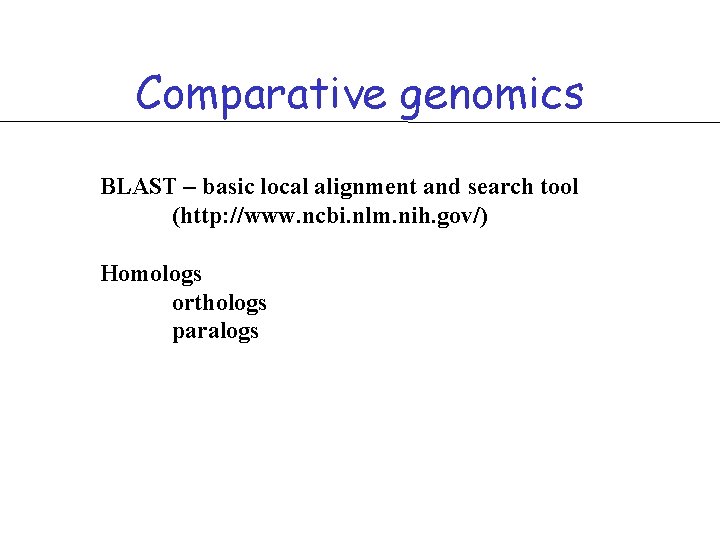 Comparative genomics

BLAST – basic local alignment and search tool
(http://www.ncbi.nlm.nih.gov/)

Homologs
orthologs
paralogs